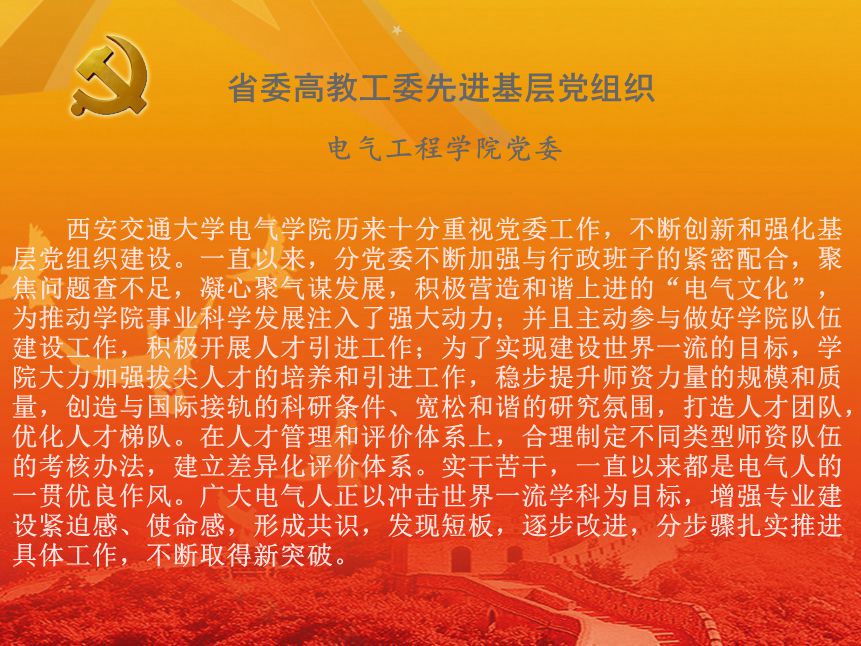 省委高教工委先进基层党组织

电气工程学院党委

西安交通大学电气学院历来十分重视党委工作，不断创新和强化基层党组织建设。一直以来，分党委不断加强与行政班子的紧密配合，聚焦问题查不足，凝心聚气谋发展，积极营造和谐上进的“电气文化”，为推动学院事业科学发展注入了强大动力；并且主动参与做好学院队伍建设工作，积极开展人才引进工作；为了实现建设世界一流的目标，学院大力加强拔尖人才的培养和引进工作，稳步提升师资力量的规模和质量，创造与国际接轨的科研条件、宽松和谐的研究氛围，打造人才团队，优化人才梯队。在人才管理和评价体系上，合理制定不同类型师资队伍的考核办法，建立差异化评价体系。实干苦干，一直以来都是电气人的一贯优良作风。广大电气人正以冲击世界一流学科为目标，增强专业建设紧迫感、使命感，形成共识，发现短板，逐步改进，分步骤扎实推进具体工作，不断取得新突破。